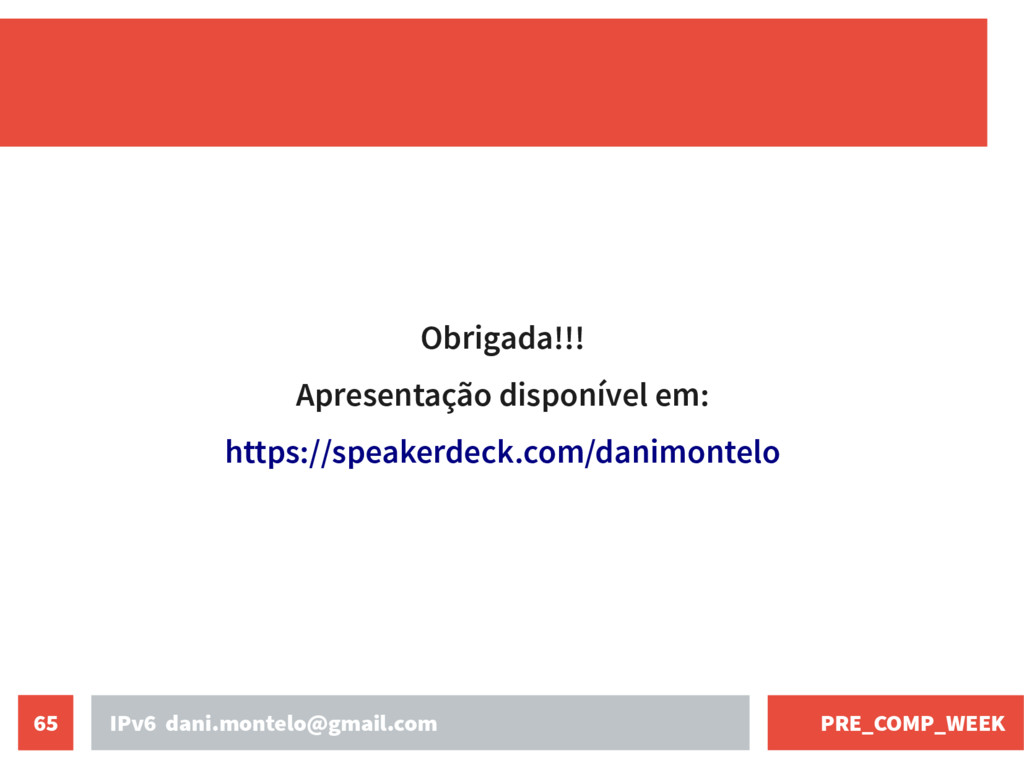 Obrigada!!!

Apresentação disponível em:

https://speakerdeck.com/danimontelo

65

IPv6 dani.montelo@gmail.com

PRE_COMP_WEEK